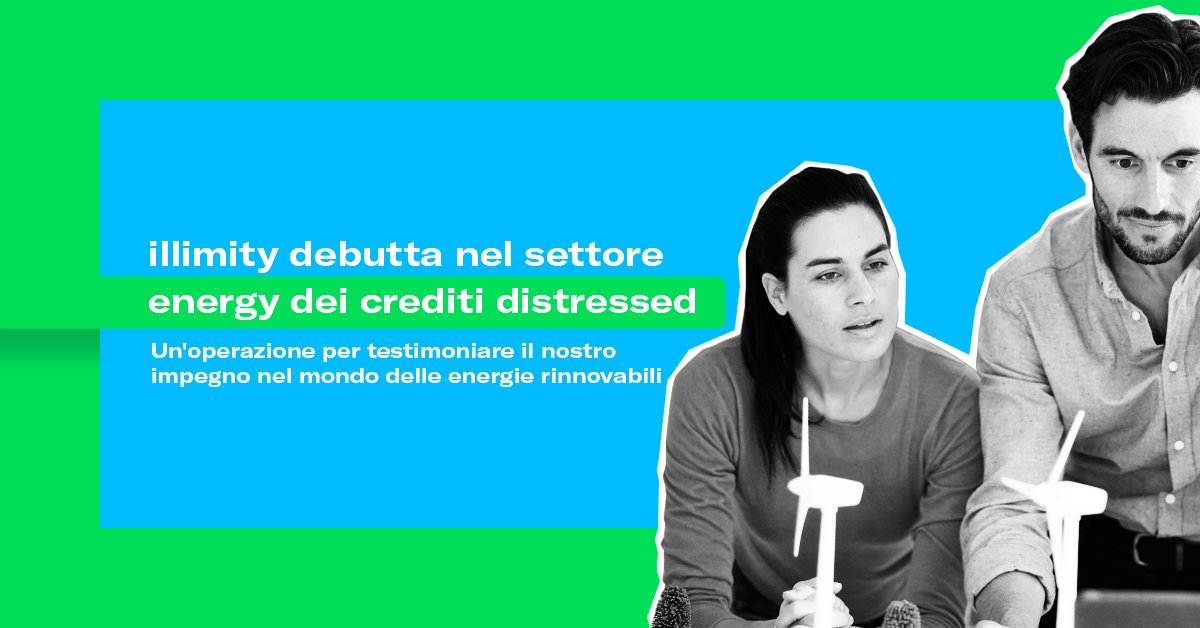 illimity debutta nel settore energy dei crediti distressed

Un'operazione per testimoniare il nostro impegno nel mondo delle energie rinnovabili